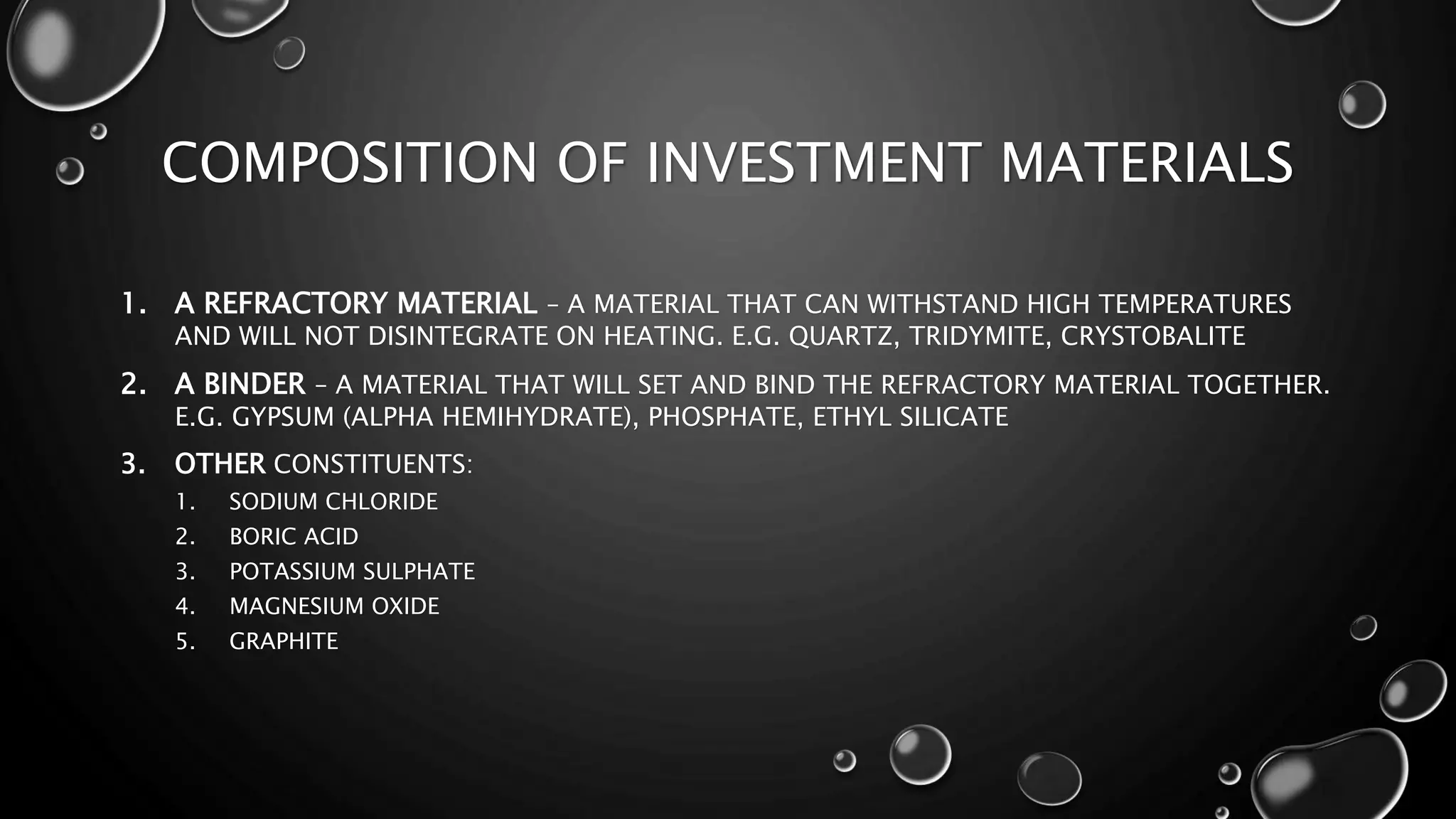 COMPOSITION OF INVESTMENT MATERIALS

1. A REFRACTORY MATERIAL – A MATERIAL THAT CAN WITHSTAND HIGH TEMPERATURES AND WILL NOT DISINTEGRATE ON HEATING. E.G. QUARTZ, TRIDYMITE, CRYSTOBALITE

2. A BINDER – A MATERIAL THAT WILL SET AND BIND THE REFRACTORY MATERIAL TOGETHER. E.G. GYPSUM (ALPHA HEMIHYDRATE), PHOSPHATE, ETHYL SILICATE

3. OTHER CONSTITUENTS:
 1. SODIUM CHLORIDE
 2. BORIC ACID
 3. POTASSIUM SULPHATE
 4. MAGNESIUM OXIDE
 5. GRAPHITE